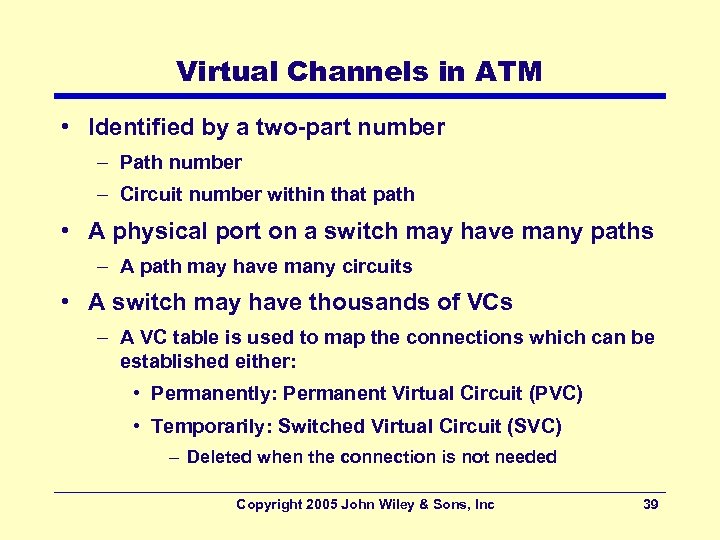 Virtual Channels in ATM

• Identified by a two-part number
– Path number
– Circuit number within that path
• A physical port on a switch may have many paths
– A path may have many circuits
• A switch may have thousands of VCs
– A VC table is used to map the connections which can be established either:
• Permanently: Permanent Virtual Circuit (PVC)
• Temporarily: Switched Virtual Circuit (SVC)
– Deleted when the connection is not needed

Copyright 2005 John Wiley & Sons, Inc 39